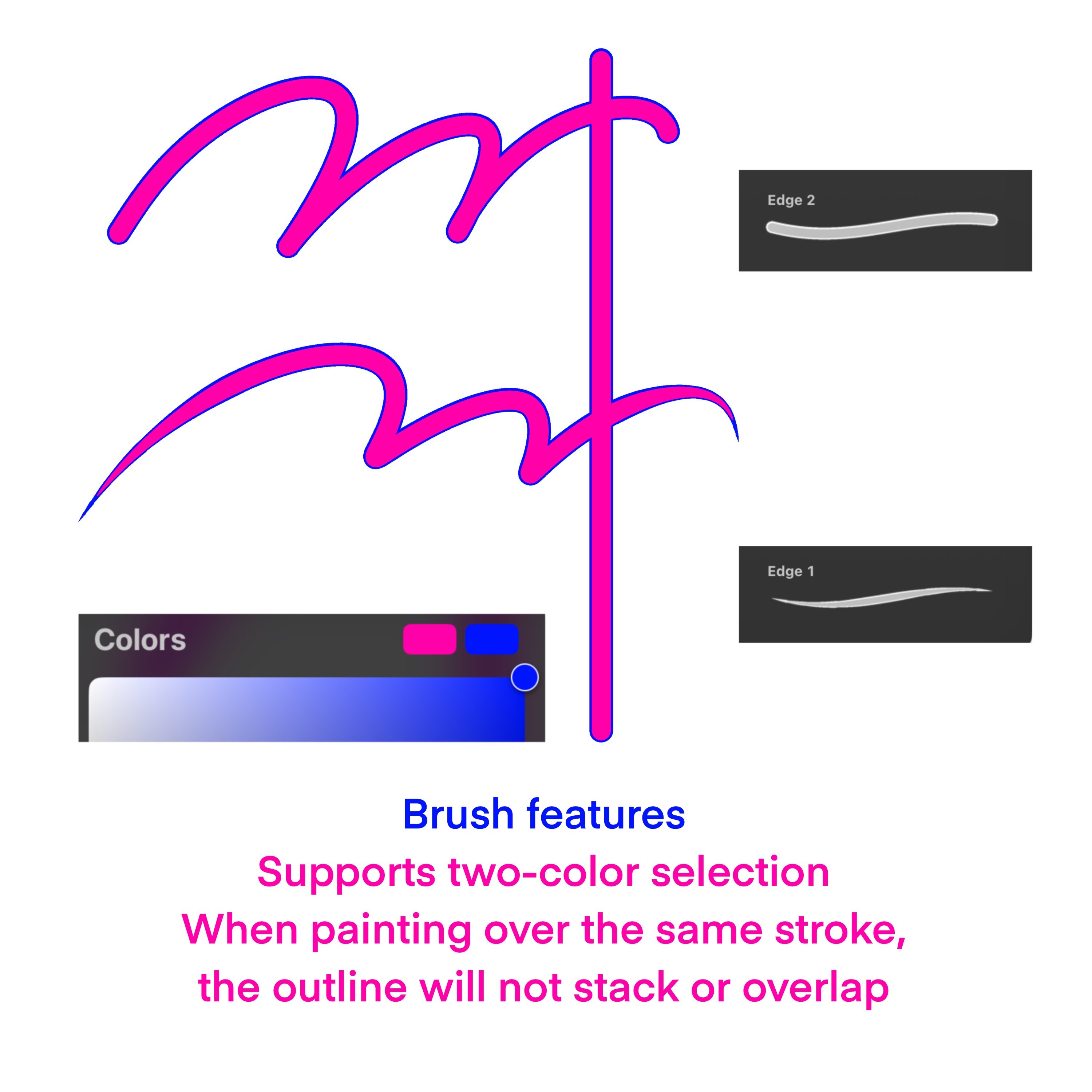 Edge 2

Edge 1

Colors

Brush features
Supports two-color selection
When painting over the same stroke,
the outline will not stack or overlap